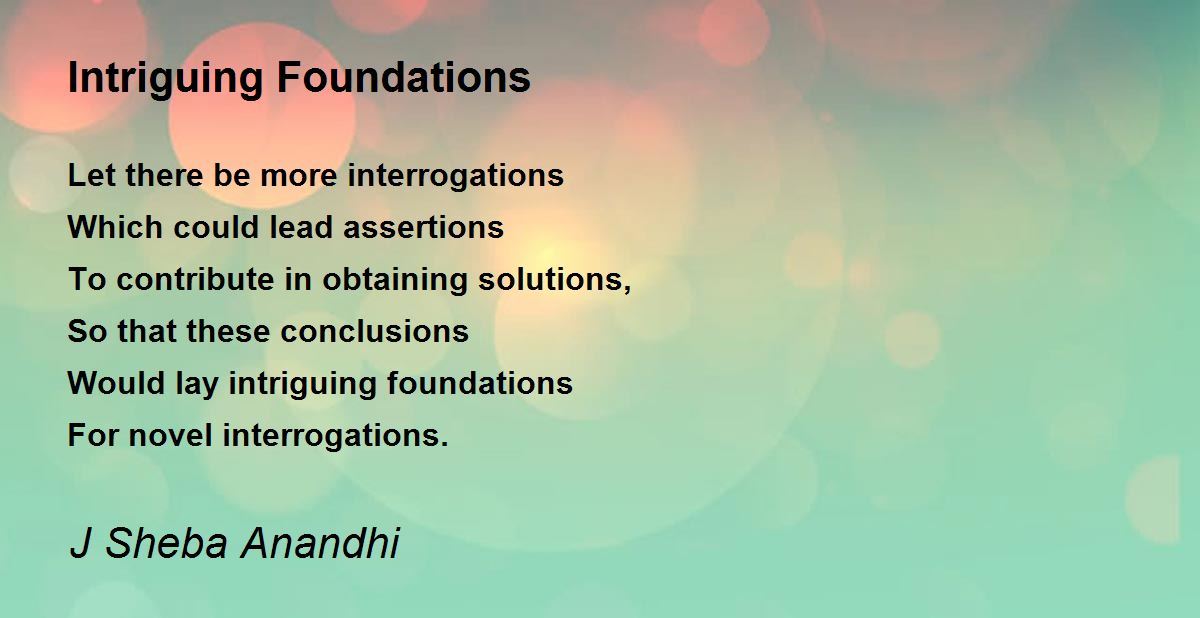 Intriguing Foundations

Let there be more interrogations
Which could lead assertions
To contribute in obtaining solutions,
So that these conclusions
Would lay intriguing foundations
For novel interrogations.

J Sheba Anandhi